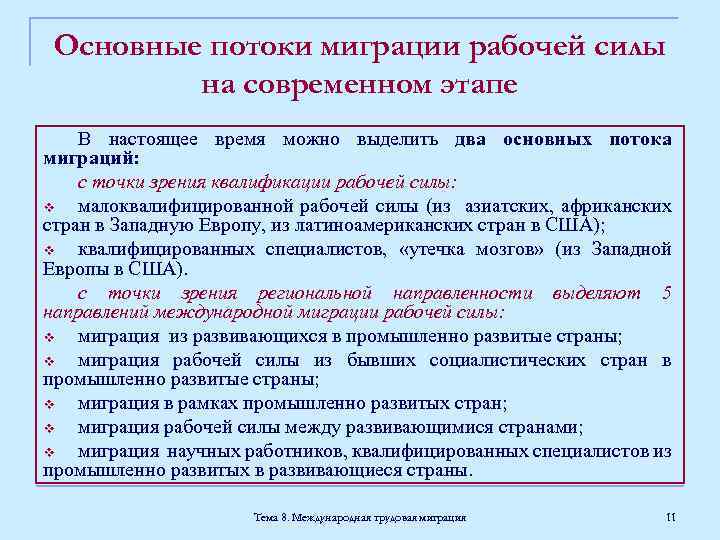 Основные потоки миграции рабочей силы на современном этапе

В настоящее время можно выделить два основных потока миграций:

с точки зрения квалификации рабочей силы:

❖ малоквалифицированной рабочей силы (из азиатских, африканских стран в Западную Европу, из латиноамериканских стран в США);

❖ квалифицированных специалистов, «утечка мозгов» (из Западной Европы в США).

с точки зрения региональной направленности выделяют 5 направлений международной миграции рабочей силы:

❖ миграция из развивающихся в промышленно развитые страны;

❖ миграция рабочей силы из бывших социалистических стран в промышленно развитые страны;

❖ миграция в рамках промышленно развитых стран;

❖ миграция рабочей силы между развивающимися странами;

❖ миграция научных работников, квалифицированных специалистов из промышленно развитых в развивающиеся страны.

Тема 8. Международная трудовая миграция

11